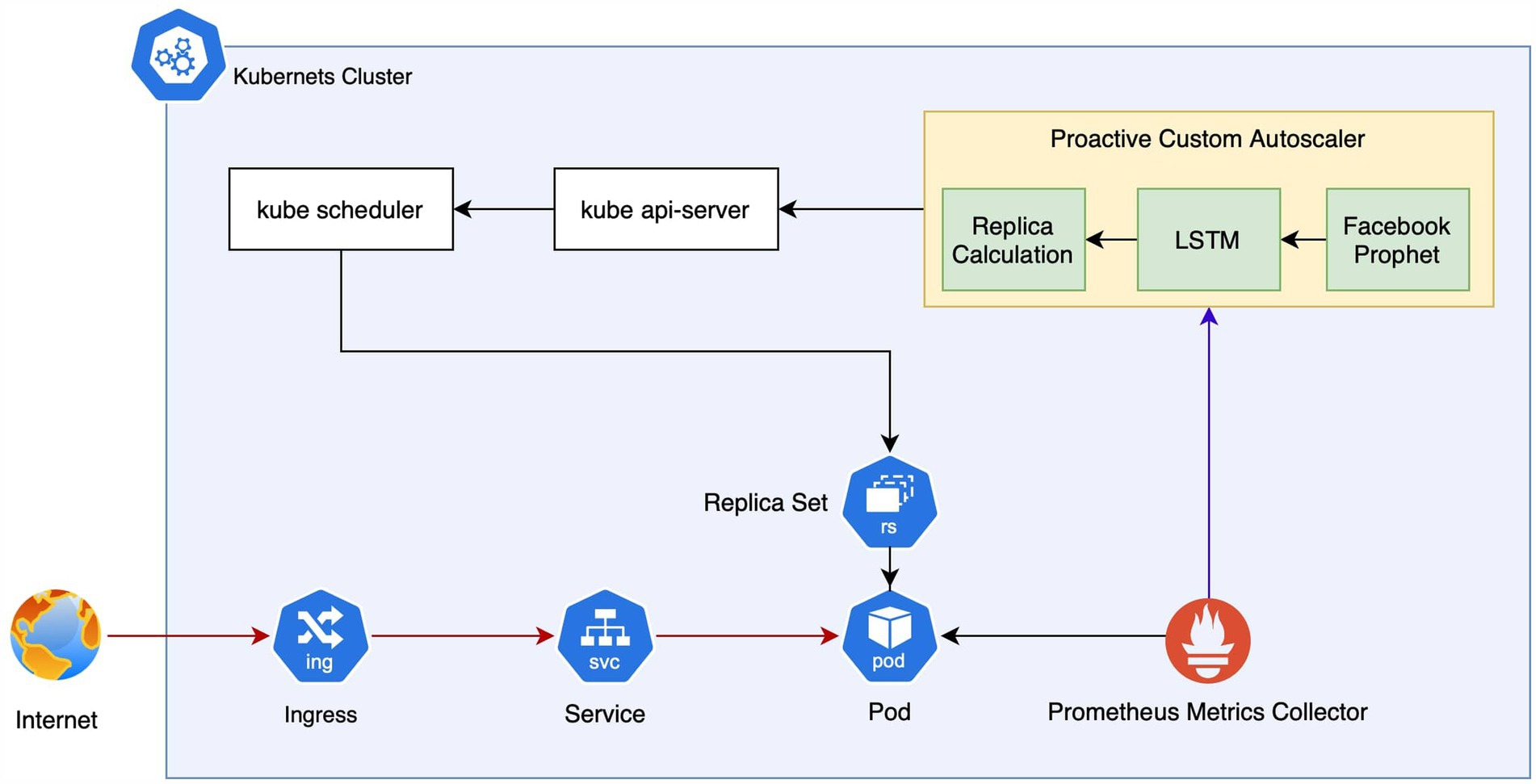 Kubernets Cluster

Proactive Custom Autoscaler

kube scheduler

kube api-server

Replica Calculation

LSTM

Facebook Prophet

Replica Set

rs

ing

svc

pod

Internet

Ingress

Service

Pod

Prometheus Metrics Collector